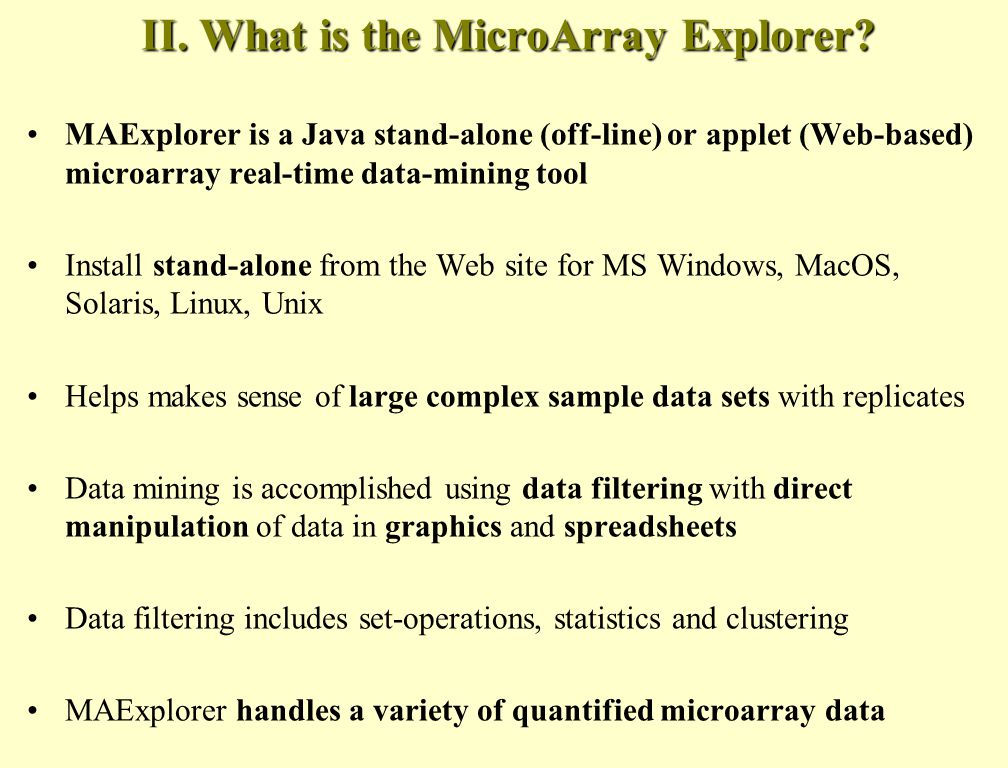 II. What is the MicroArray Explorer?

• MAExplorer is a Java stand-alone (off-line) or applet (Web-based) microarray real-time data-mining tool

• Install stand-alone from the Web site for MS Windows, MacOS, Solaris, Linux, Unix

• Helps makes sense of large complex sample data sets with replicates

• Data mining is accomplished using data filtering with direct manipulation of data in graphics and spreadsheets

• Data filtering includes set-operations, statistics and clustering

• MAExplorer handles a variety of quantified microarray data